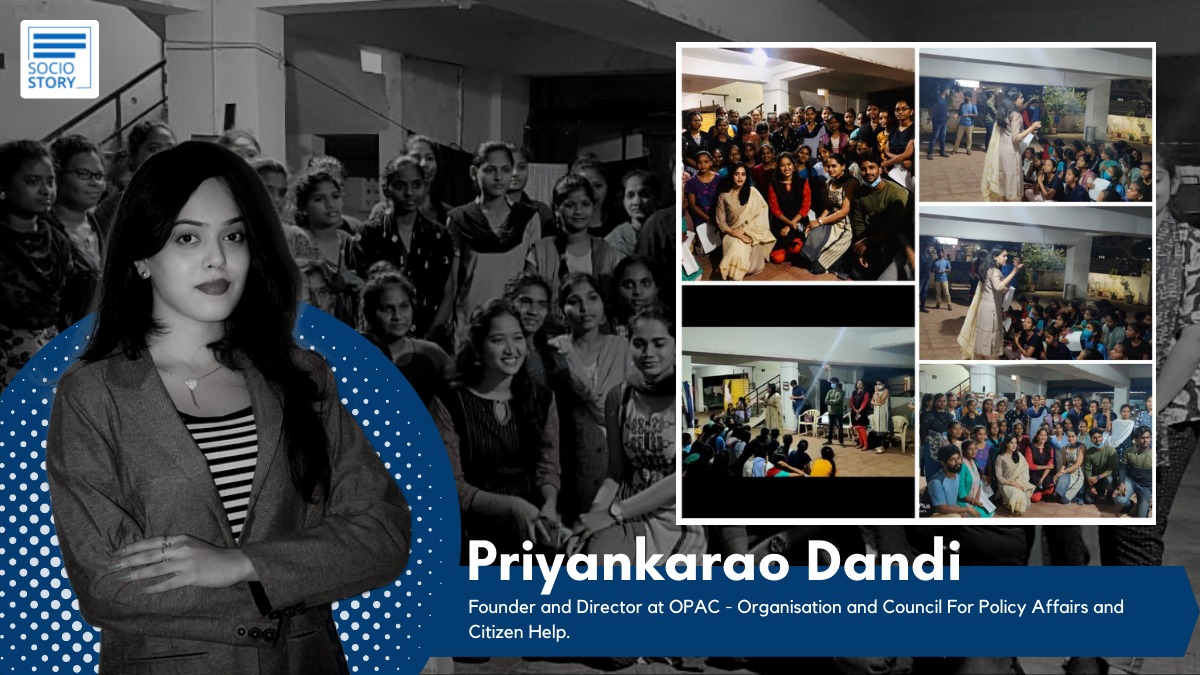 SOCIO STORY

Priyankarao Dandi

Founder and Director at OPAC - Organisation and Council For Policy Affairs and Citizen Help.